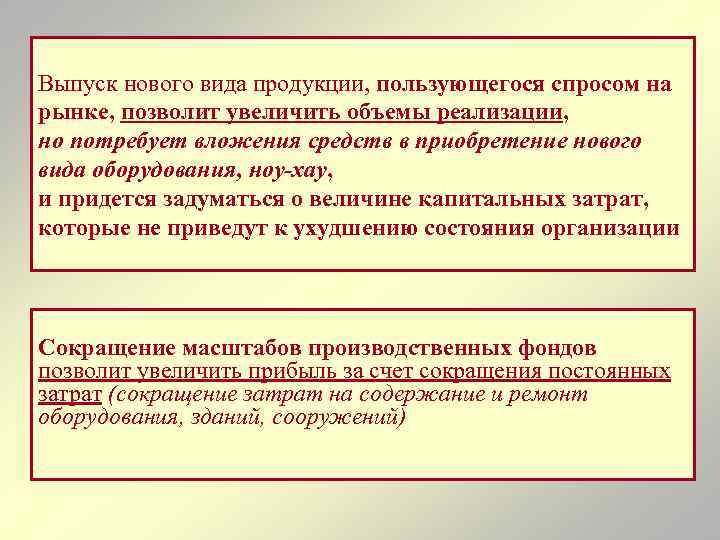 Выпуск нового вида продукции, пользующегося спросом на рынке, позволит увеличить объемы реализации, но потребует вложения средств в приобретение нового вида оборудования, ноу-хау, и придется задуматься о величине капитальных затрат, которые не приведут к ухудшению состояния организации

Сокращение масштабов производственных фондов позволит увеличить прибыль за счет сокращения постоянных затрат (сокращение затрат на содержание и ремонт оборудования, зданий, сооружений)